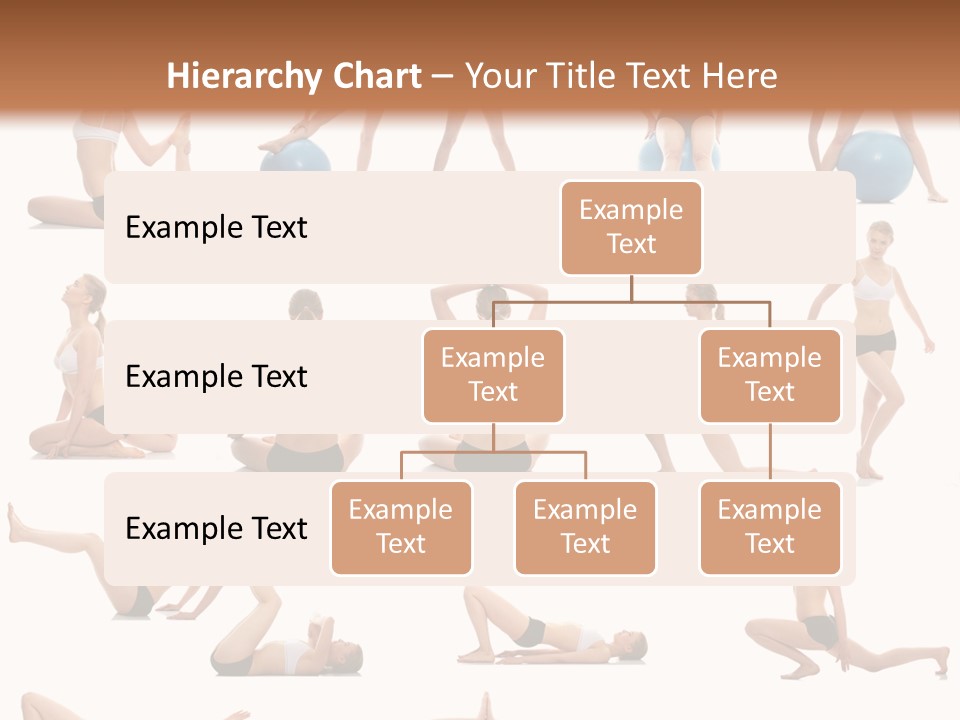 Hierarchy Chart – Your Title Text Here

Example Text

Example Text

Example Text

Example Text

Example Text

Example Text

Example Text

Example Text

Example Text